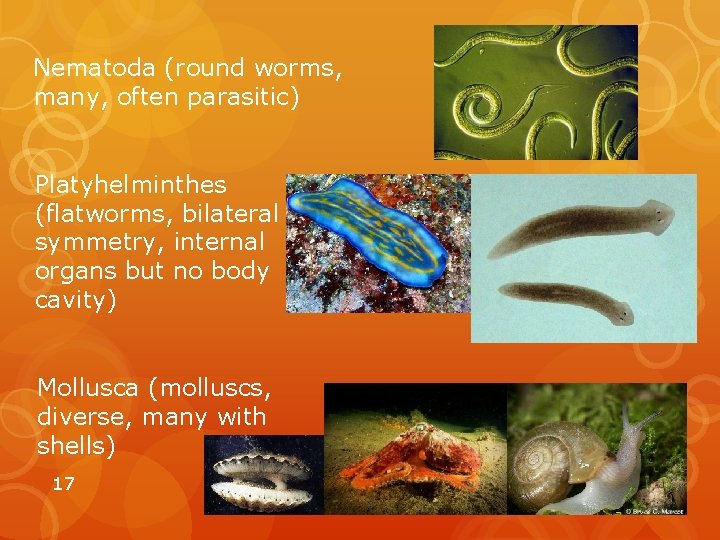 Nematoda (round worms, many, often parasitic)

Platyhelminthes (flatworms, bilateral symmetry, internal organs but no body cavity)

Mollusca (molluscs, diverse, many with shells)

17

© Bruce C. Marcot